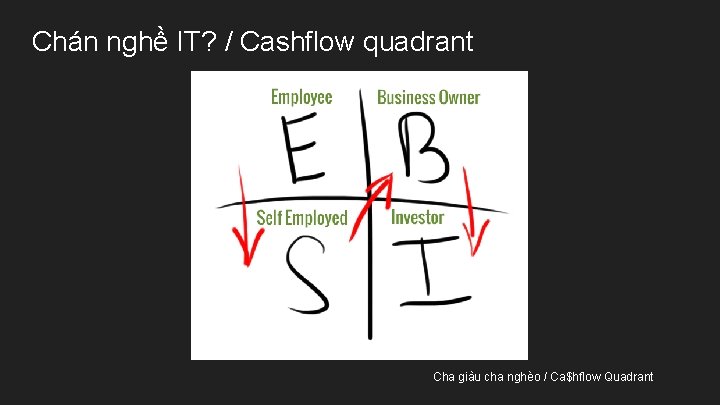 Chán nghề IT? / Cashflow quadrant

Employee

Business Owner

E

B

Self Employed

Investor

S

I

Cha giàu cha nghèo / Ca$hflow Quadrant